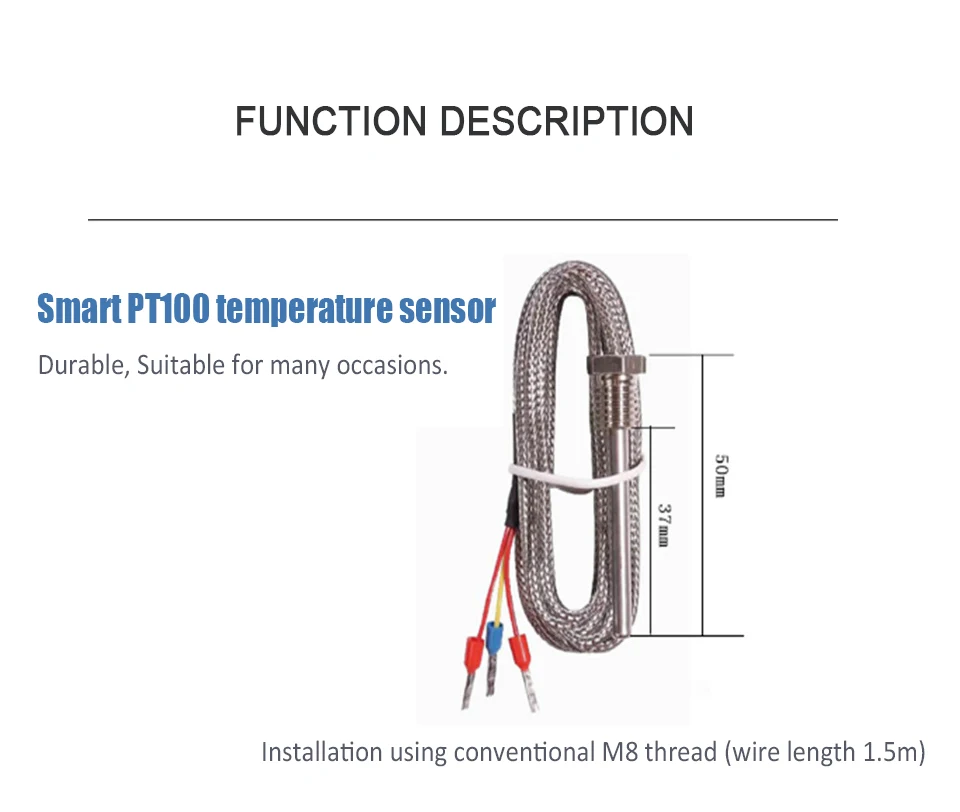 FUNCTION DESCRIPTION

Smart PT100 temperature sensor

Durable, Suitable for many occasions.

50mm

37mm

Installation using conventional M8 thread (wire length 1.5m)